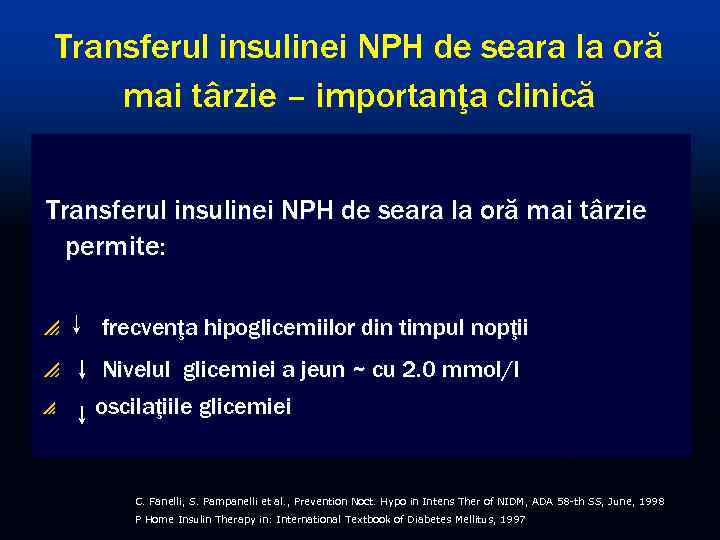 Transferul insulinei NPH de seara la oră mai târzie – importanţa clinică

Transferul insulinei NPH de seara la oră mai târzie permite:

↓ frecvenţa hipoglicemiilor din timpul nopţii

↓ Nivelul glicemiei a jeun ~ cu 2.0 mmol/l

↓ oscilaţiile glicemiei

C. Fanelli, S. Pampanelli et al., Prevention Noct. Hypo in Intens Ther of NIDM, ADA 58-th SS, June, 1998
P Home Insulin Therapy in: International Textbook of Diabetes Mellitus, 1997